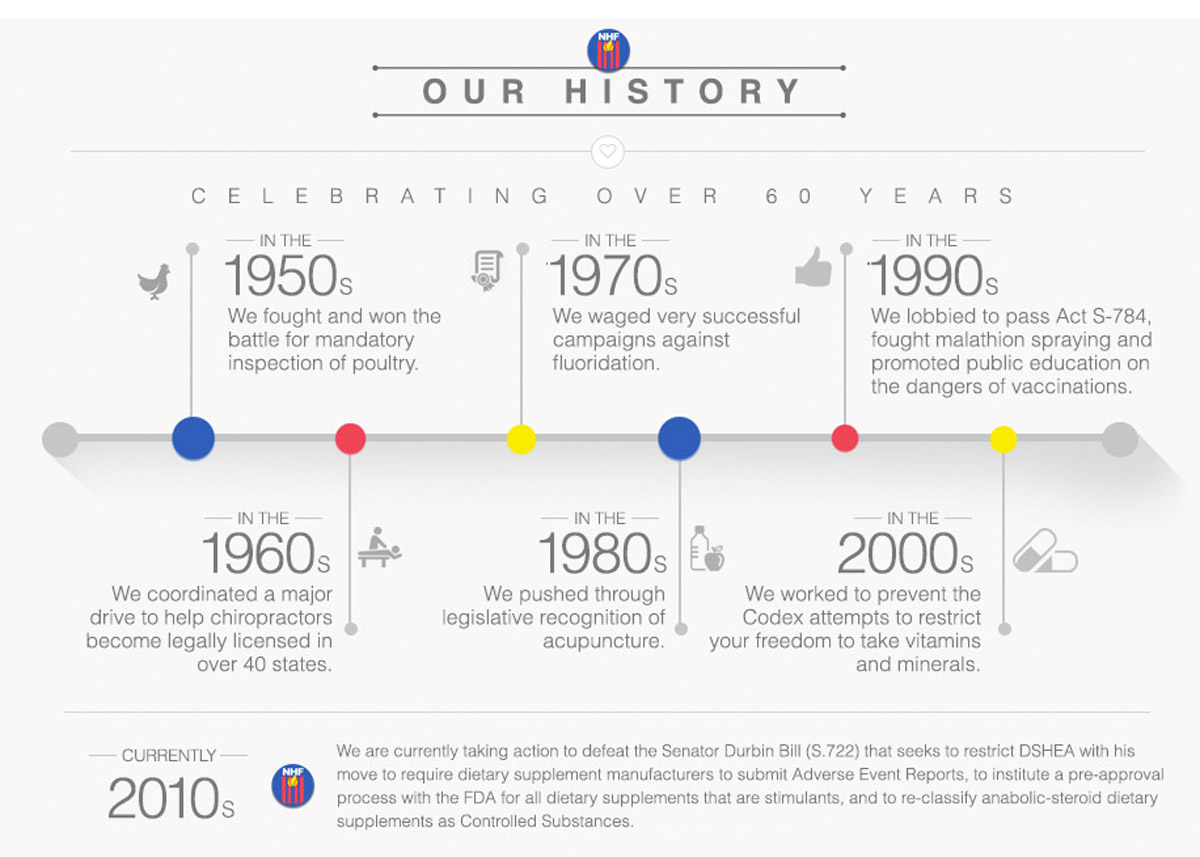 NHF

OUR HISTORY

CELEBRATING OVER 60 YEARS

IN THE
1950s
We fought and won the battle for mandatory inspection of poultry.

IN THE
1970s
We waged very successful campaigns against fluoridation.

IN THE
1990s
We lobbied to pass Act S-784, fought malathion spraying and promoted public education on the dangers of vaccinations.

IN THE
1960s
We coordinated a major drive to help chiropractors become legally licensed in over 40 states.

IN THE
1980s
We pushed through legislative recognition of acupuncture.

IN THE
2000s
We worked to prevent the Codex attempts to restrict your freedom to take vitamins and minerals.

CURRENTLY
2010s

NHF

We are currently taking action to defeat the Senator Durbin Bill (S.722) that seeks to restrict DSHEA with his move to require dietary supplement manufacturers to submit Adverse Event Reports, to institute a pre-approval process with the FDA for all dietary supplements that are stimulants, and to re-classify anabolic-steroid dietary supplements as Controlled Substances.